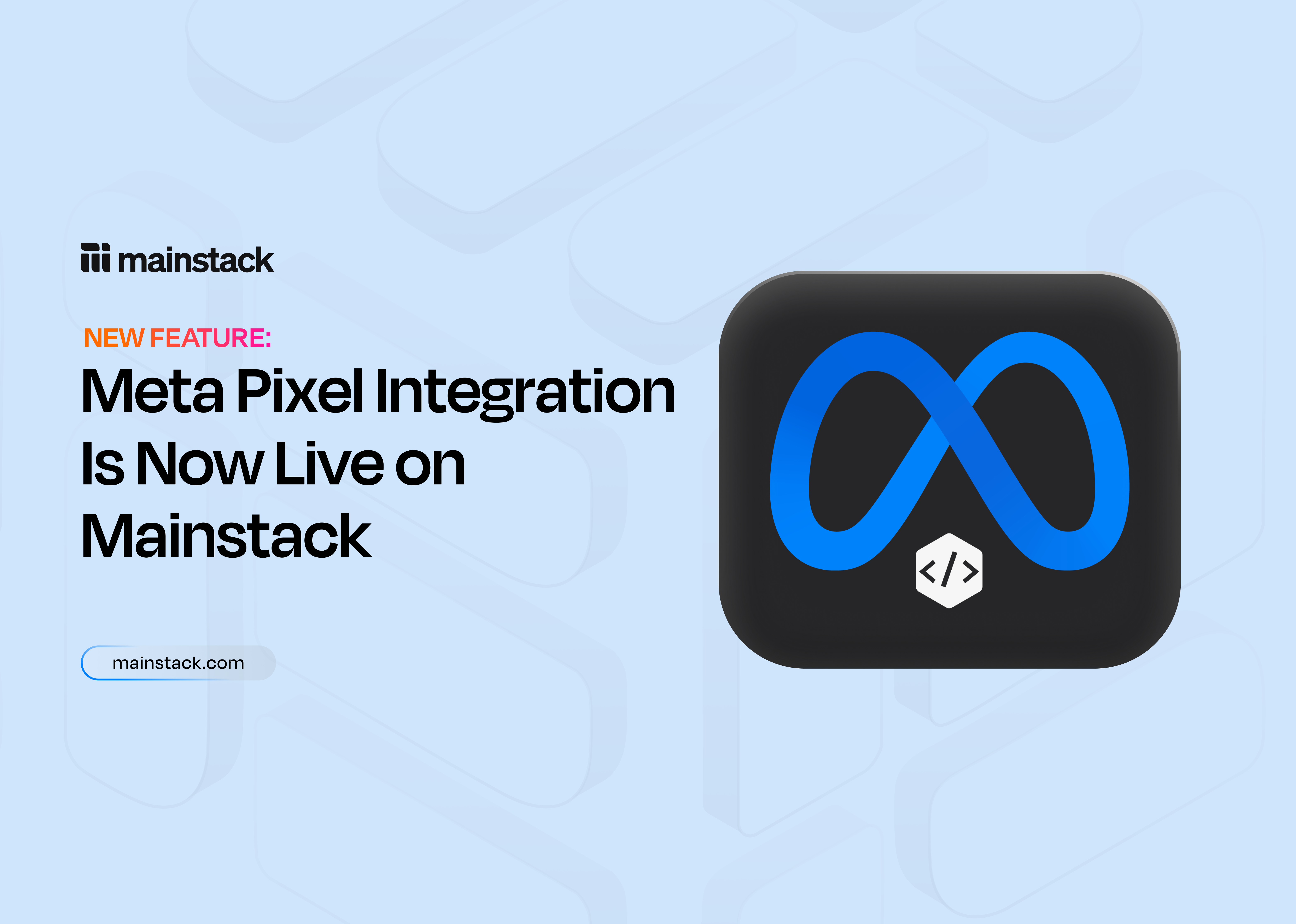 mainstack

NEW FEATURE:

Meta Pixel Integration Is Now Live on Mainstack

mainstack.com

</>